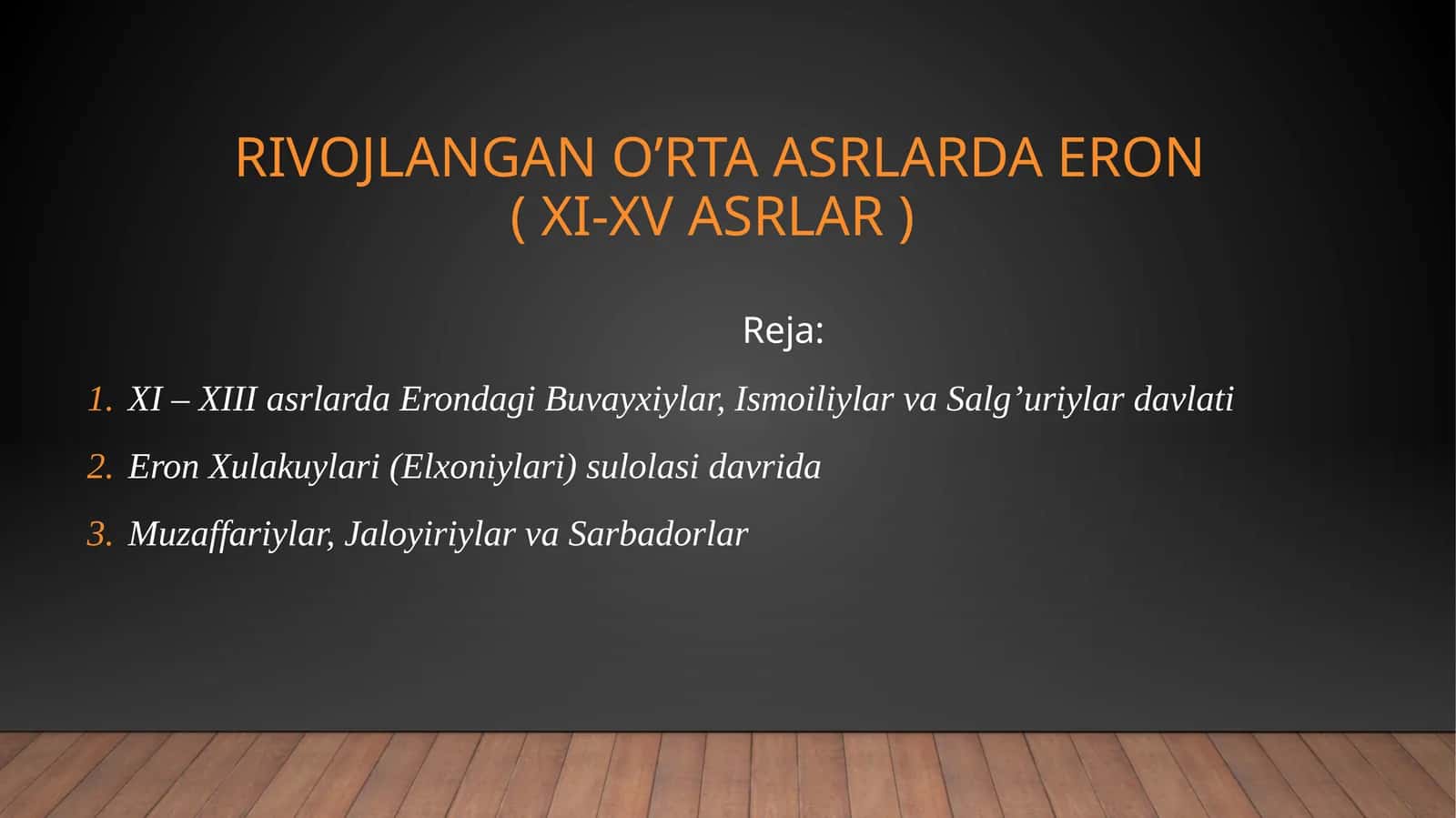 RIVOJLANGAN O’RTA ASRLARDA ERON
( XI-XV ASRLAR )

Reja:

1. XI – XIII asrlarda Erondagi Buvayxiylar, Ismoiliylar va Salg’uriylar davlati
2. Eron Xulakuylari (Elxoniylari) sulolasi davrida
3. Muzaffariylar, Jaloyiriylar va Sarbadorlar